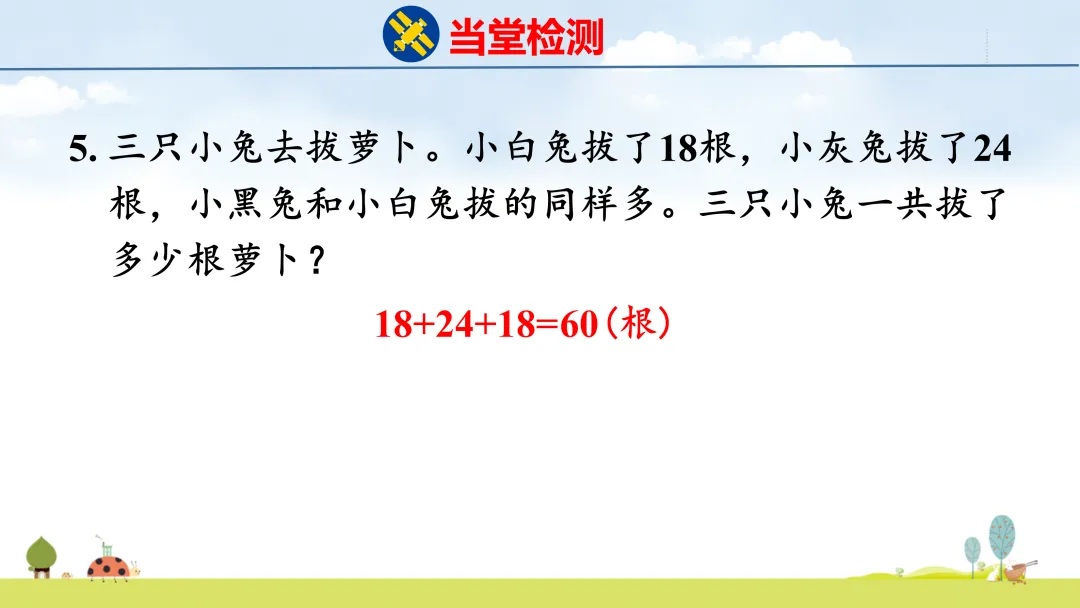 当堂检测

5. 三只小兔去拔萝卜。小白兔拔了18根，小灰兔拔了24根，小黑兔和小白兔拔的同样多。三只小兔一共拔了多少根萝卜？

$18+24+18=60$（根）